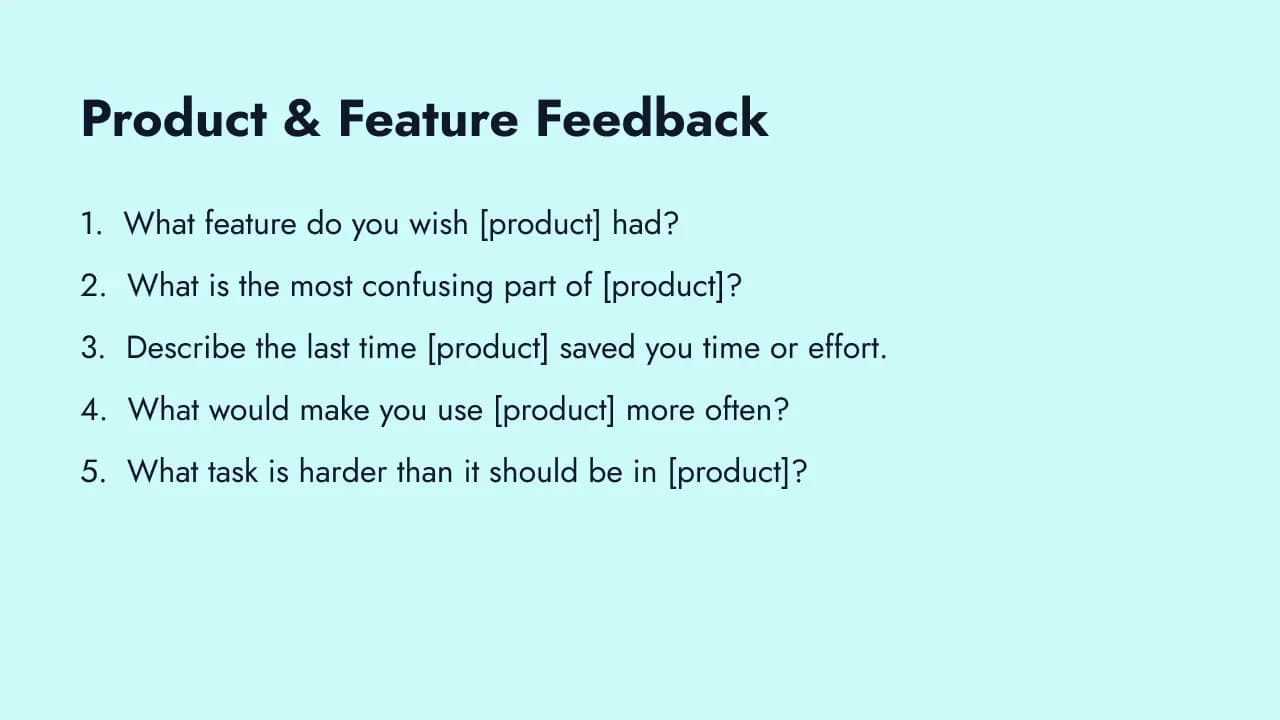 Product & Feature Feedback

1. What feature do you wish [product] had?

2. What is the most confusing part of [product]?

3. Describe the last time [product] saved you time or effort.

4. What would make you use [product] more often?

5. What task is harder than it should be in [product]?